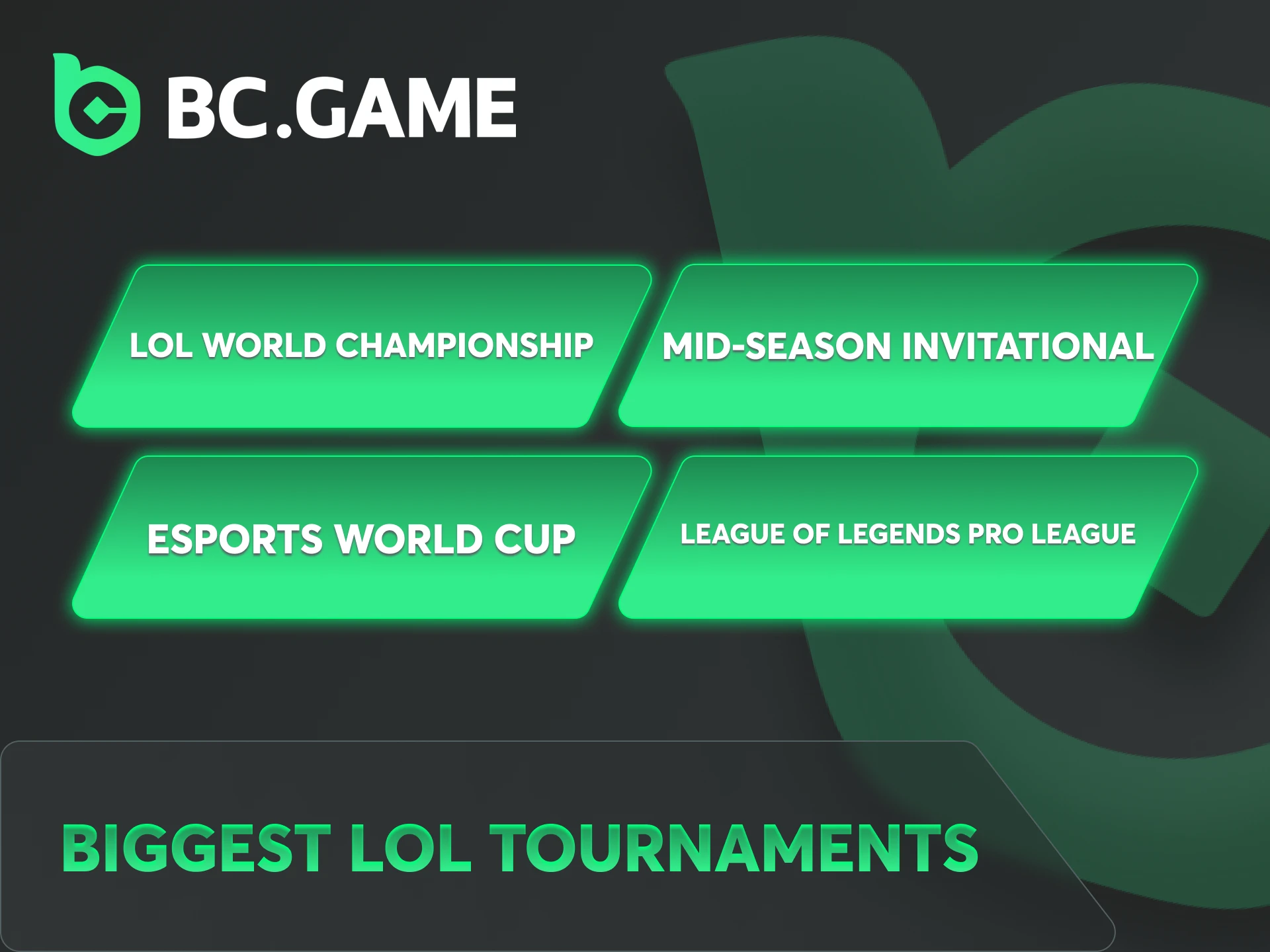 BC.GAME

LOL WORLD CHAMPIONSHIP

MID-SEASON INVITATIONAL

ESPORTS WORLD CUP

LEAGUE OF LEGENDS PRO LEAGUE

BIGGEST LOL TOURNAMENTS